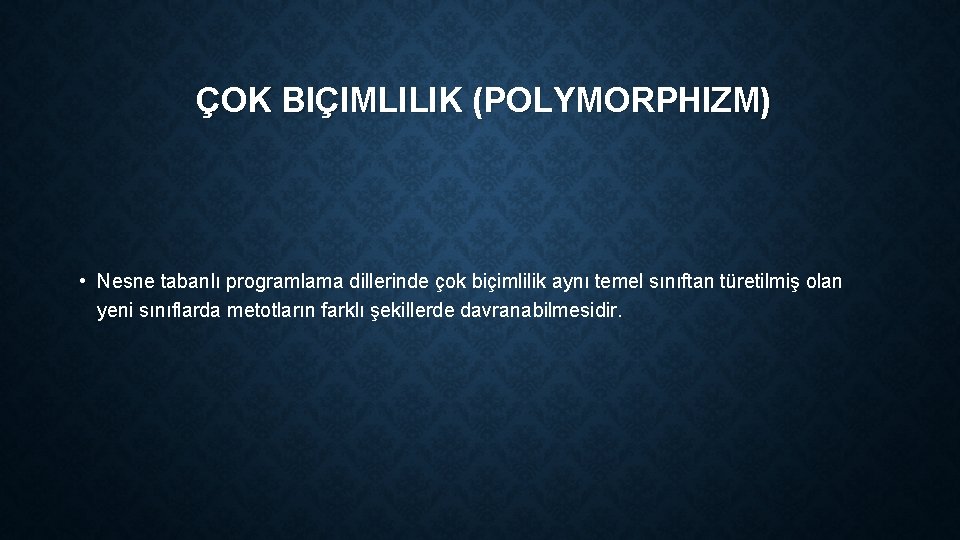 ÇOK BIÇIMLILIK (POLYMORPHIZM)

• Nesne tabanlı programlama dillerinde çok biçimlilik aynı temel sınıftan türetilmiş olan yeni sınıflarda metotların farklı şekillerde davranabilmesidir.